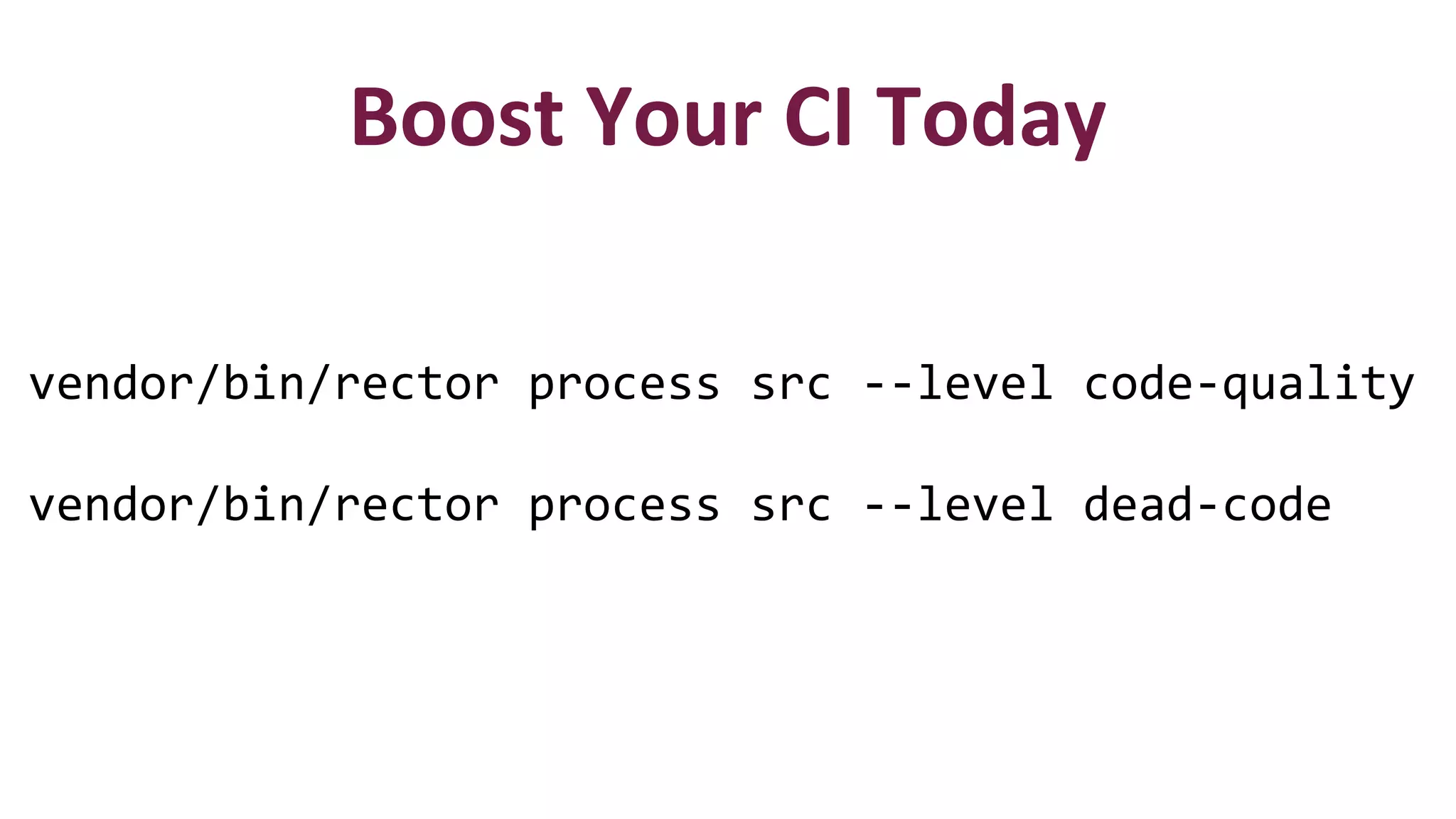 Boost Your CI Today

vendor/bin/rector process src --level code-quality

vendor/bin/rector process src --level dead-code